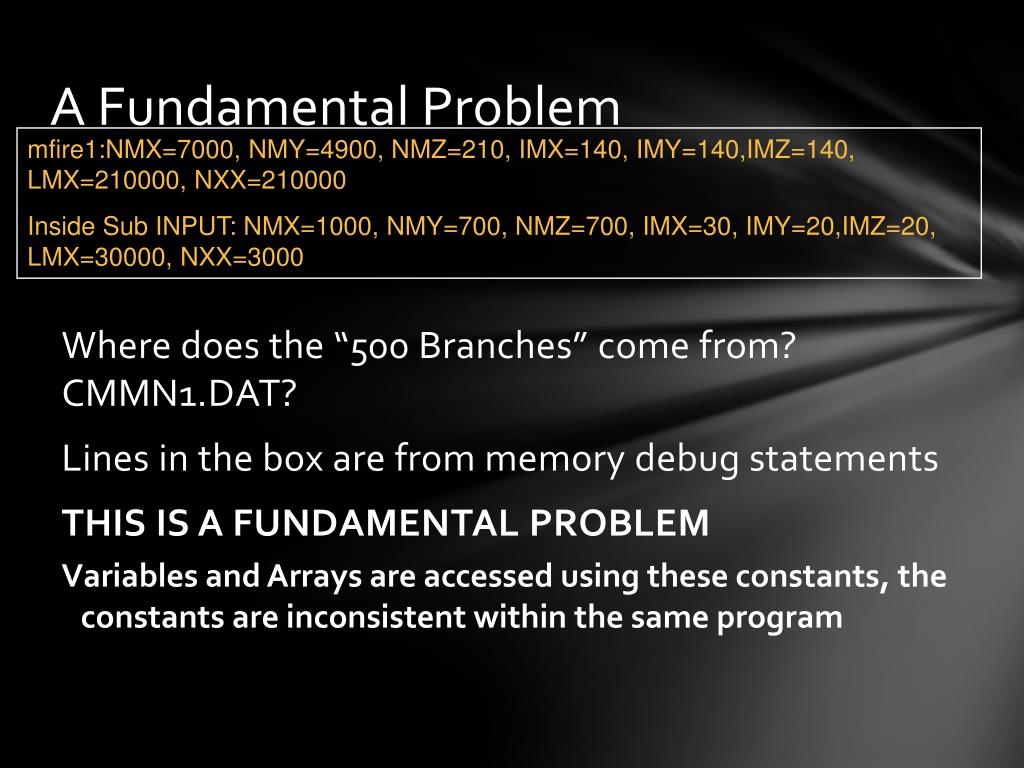 A Fundamental Problem

mfire1:NMX=7000, NMY=4900, NMZ=210, IMX=140, IMY=140,IMZ=140, LMX=210000, NXX=210000

Inside Sub INPUT: NMX=1000, NMY=700, NMZ=700, IMX=30, IMY=20,IMZ=20, LMX=30000, NXX=3000

Where does the “500 Branches” come from? CMMN1.DAT?

Lines in the box are from memory debug statements

THIS IS A FUNDAMENTAL PROBLEM

Variables and Arrays are accessed using these constants, the constants are inconsistent within the same program